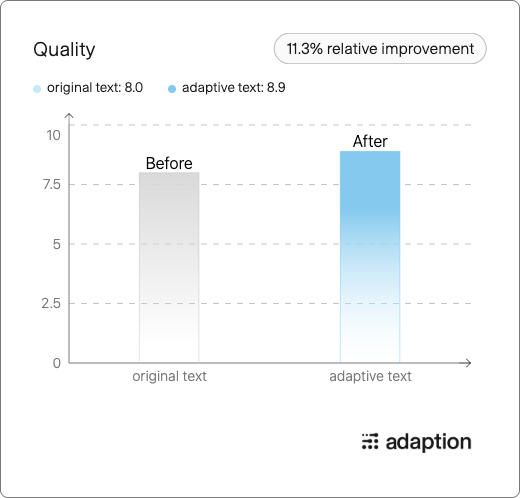 Quality

11.3% relative improvement

original text: 8.0 adaptive text: 8.9

10
7.5
5
2.5
0

Before
After

original text
adaptive text

adaption